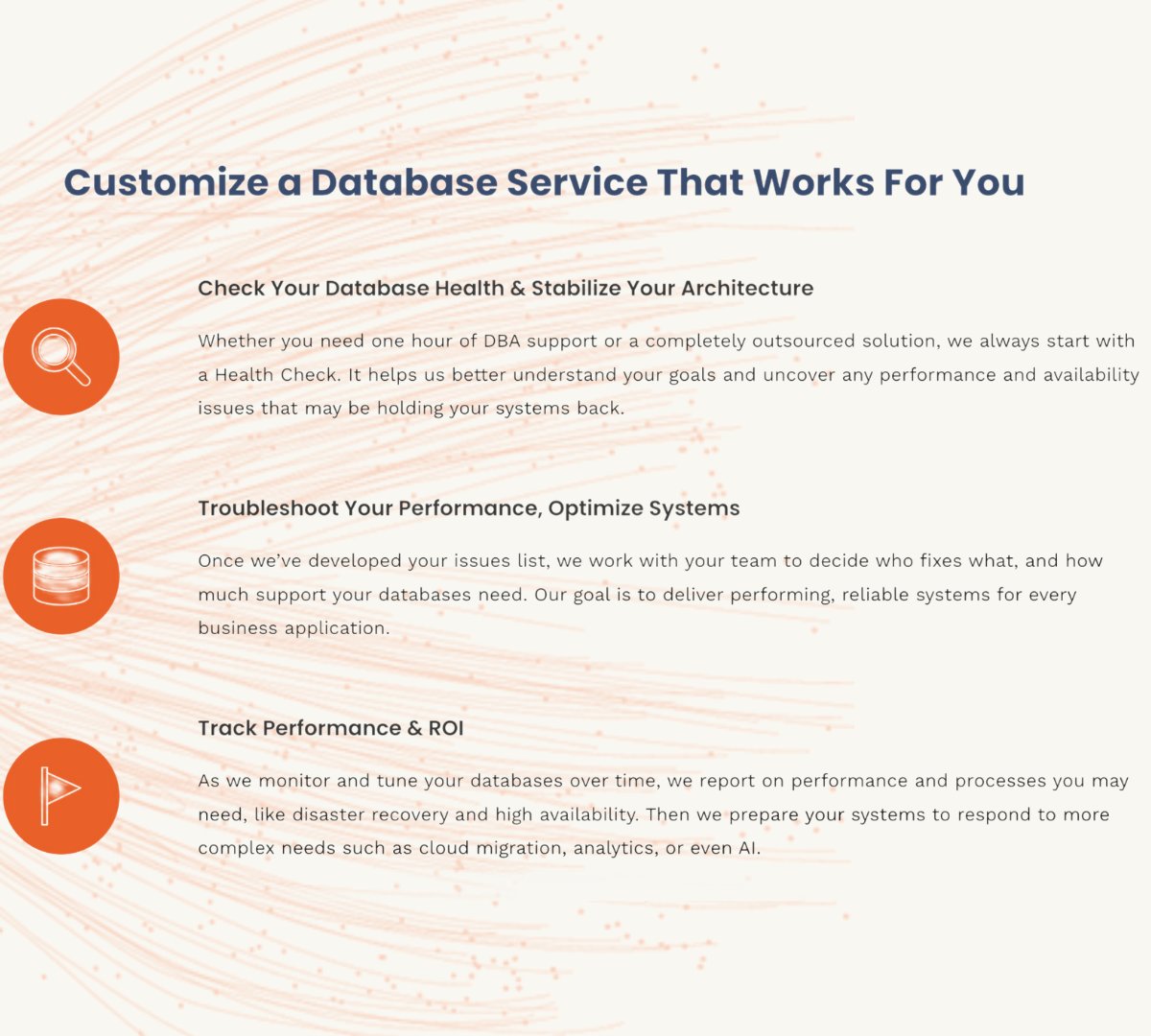 Customize a Database Service That Works For You

Check Your Database Health & Stabilize Your Architecture

Whether you need one hour of DBA support or a completely outsourced solution, we always start with a Health Check. It helps us better understand your goals and uncover any performance and availability issues that may be holding your systems back.

Troubleshoot Your Performance, Optimize Systems

Once we've developed your issues list, we work with your team to decide who fixes what, and how much support your databases need. Our goal is to deliver performing, reliable systems for every business application.

Track Performance & ROI

As we monitor and tune your databases over time, we report on performance and processes you may need, like disaster recovery and high availability. Then we prepare your systems to respond to more complex needs such as cloud migration, analytics, or even AI.